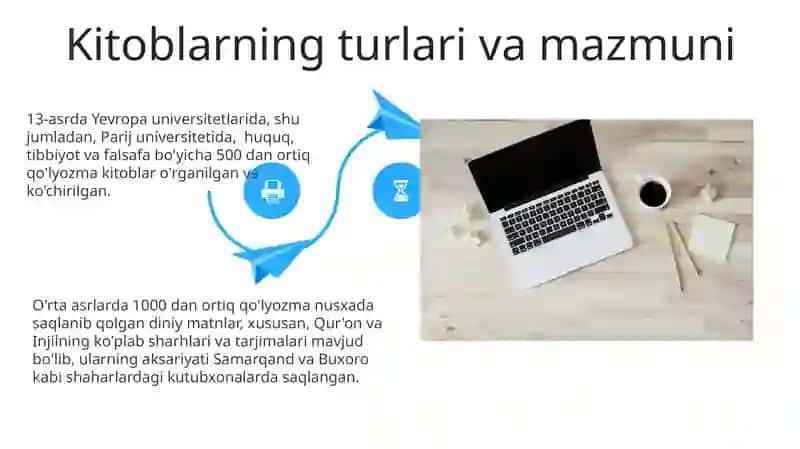 Kitoblarning turlari va mazmuni

13-asrda Yevropa universitetlarida, shu jumladan, Parij universitetida, huquq, tibbiyot va falsafa bo'yicha 500 dan ortiq qo'lyozma kitoblar o'rganilgan va ko'chirilgan.

O'rta asrlarda 1000 dan ortiq qo'lyozma nusxada saqlanib qolgan diniy matnlar, xususan, Qur'on va Injilning ko'plab sharhlari va tarjimalari mavjud bo'lib, ularning aksariyati Samarqand va Buxoro kabi shaharlardagi kutubxonalarda saqlangan.